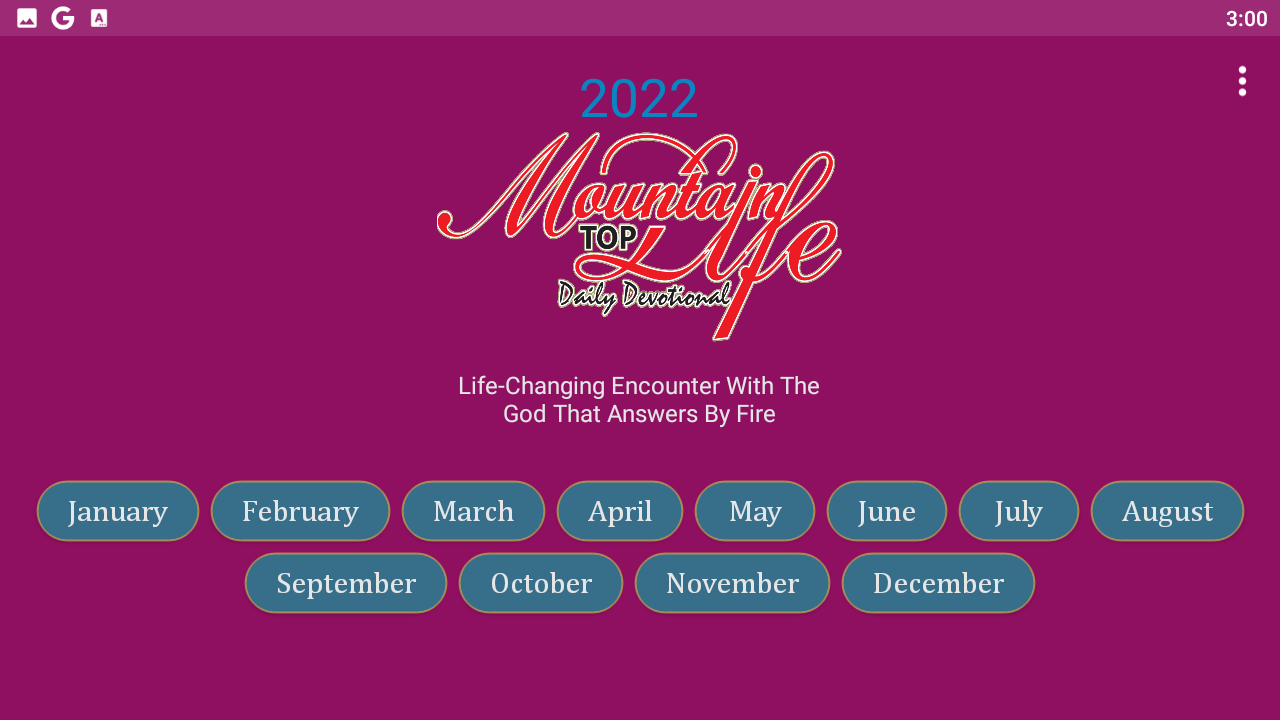 3:00

2022

Mountain TOP Life
Daily Devotional

Life-Changing Encounter With The God That Answers By Fire

January February March April May June July August
September October November December